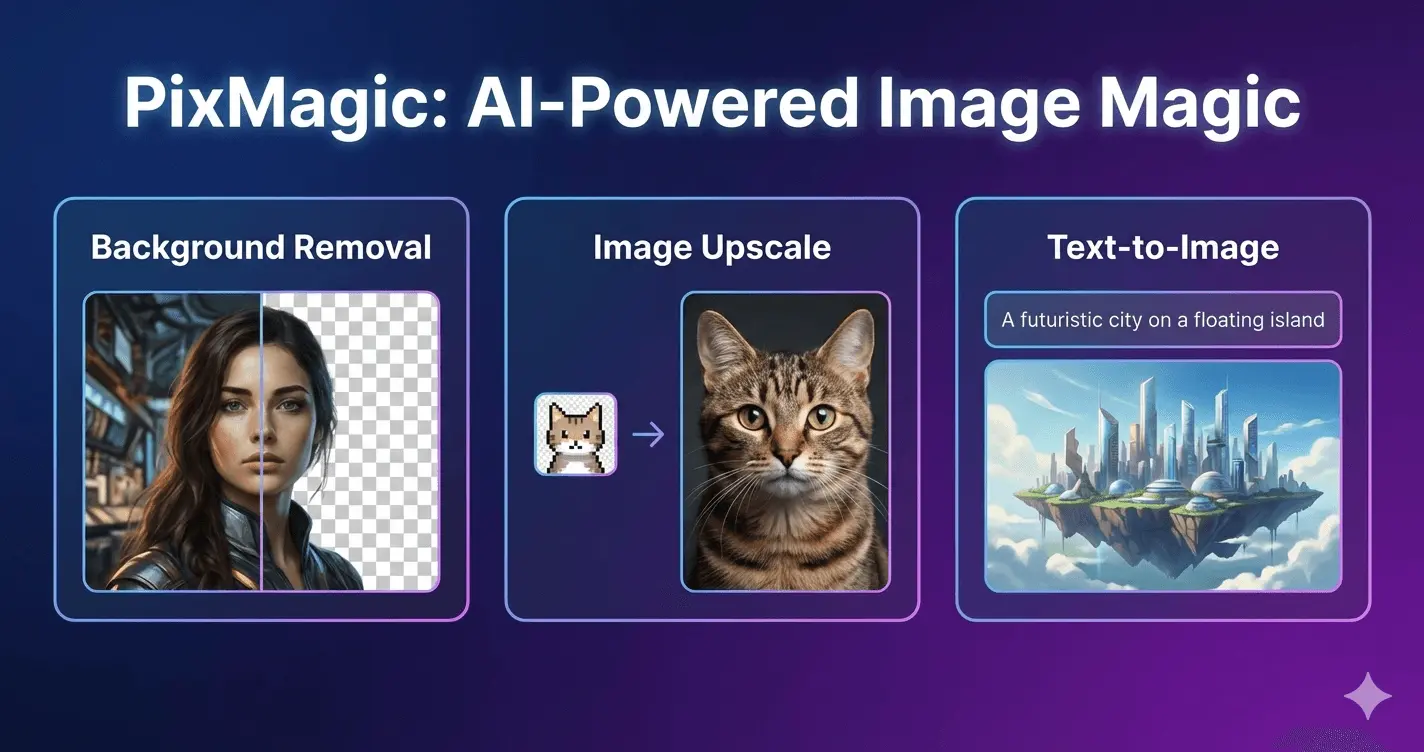 PixMagic: AI-Powered Image Magic

Background Removal

Image Upscale

Text-to-Image

A futuristic city on a floating island